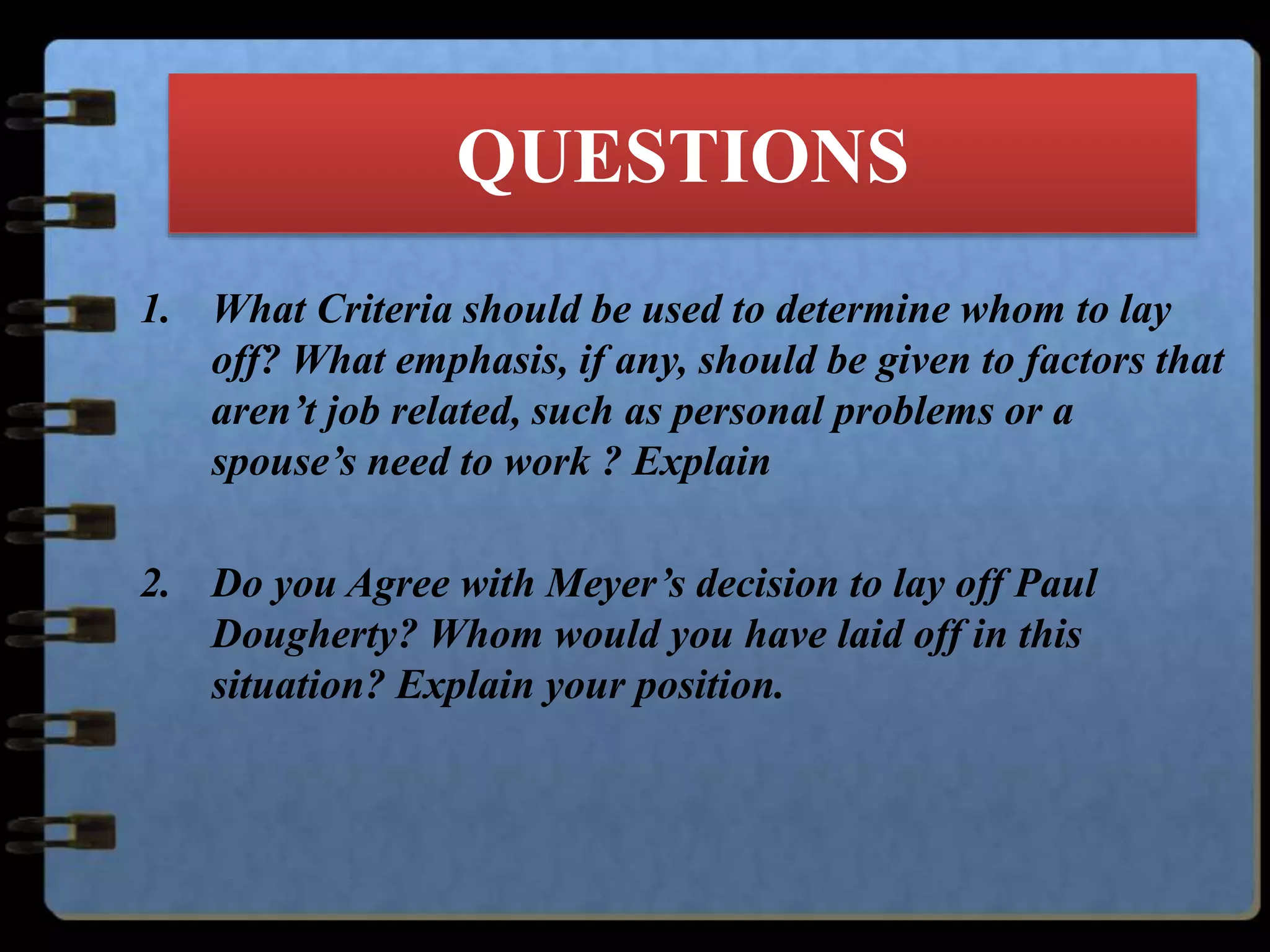 QUESTIONS

1. What Criteria should be used to determine whom to lay off? What emphasis, if any, should be given to factors that aren’t job related, such as personal problems or a spouse’s need to work ? Explain

2. Do you Agree with Meyer’s decision to lay off Paul Dougherty? Whom would you have laid off in this situation? Explain your position.